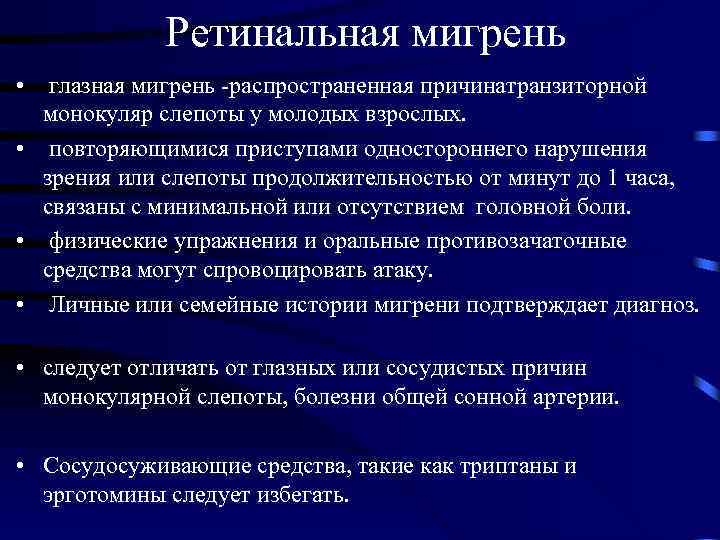 Ретинальная мигрень

• глазная мигрень -распространенная причинатранзиторной монокуляр слепоты у молодых взрослых.

• повторяющимися приступами одностороннего нарушения зрения или слепоты продолжительностью от минут до 1 часа, связаны с минимальной или отсутствием головной боли.

• физические упражнения и оральные противозачаточные средства могут спровоцировать атаку.

• Личные или семейные истории мигрени подтверждает диагноз.

• следует отличать от глазных или сосудистых причин монокулярной слепоты, болезни общей сонной артерии.

• Сосудосуживающие средства, такие как триптаны и эрготомины следует избегать.